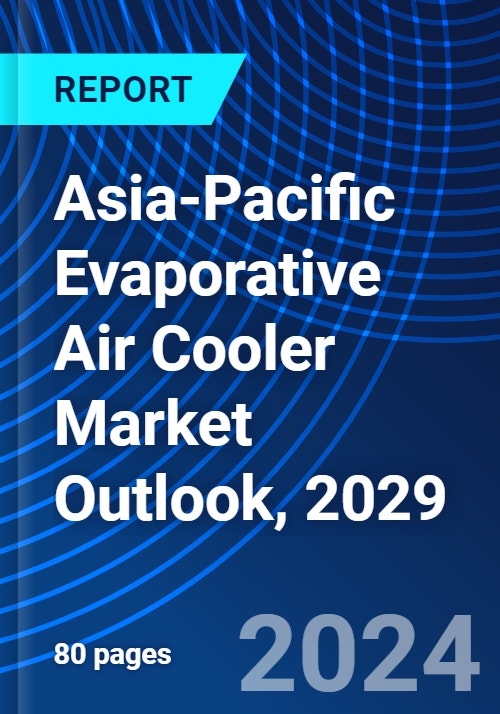 REPORT

Asia-Pacific Evaporative Air Cooler Market Outlook, 2029

80 pages

2024